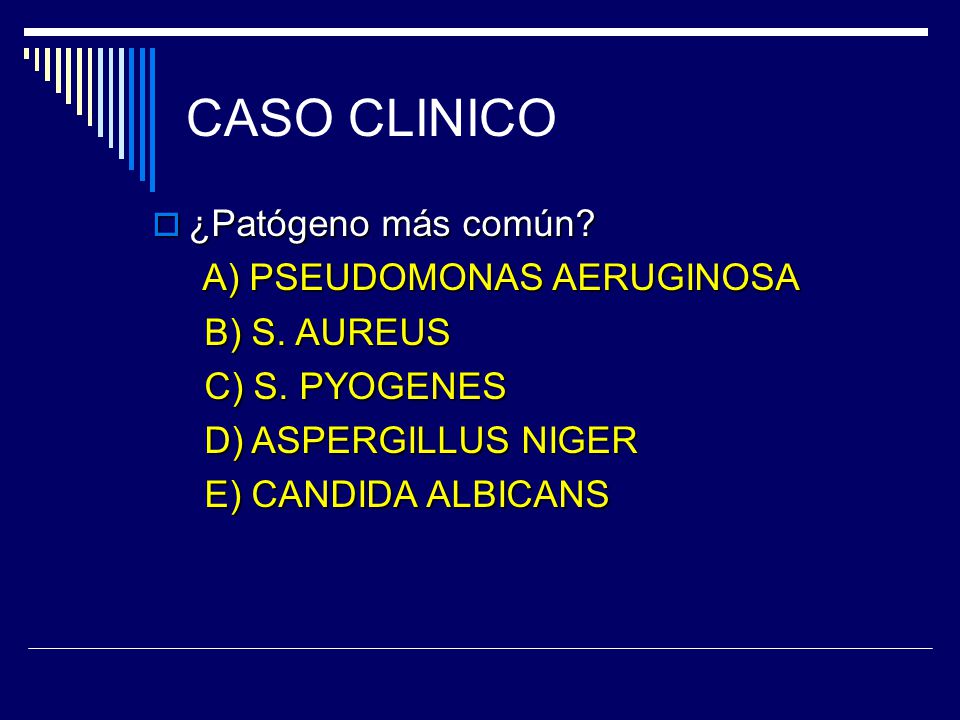 CASO CLINICO

¿Patógeno más común?

A) PSEUDOMONAS AERUGINOSA

B) S. AUREUS

C) S. PYOGENES

D) ASPERGILLUS NIGER

E) CANDIDA ALBICANS